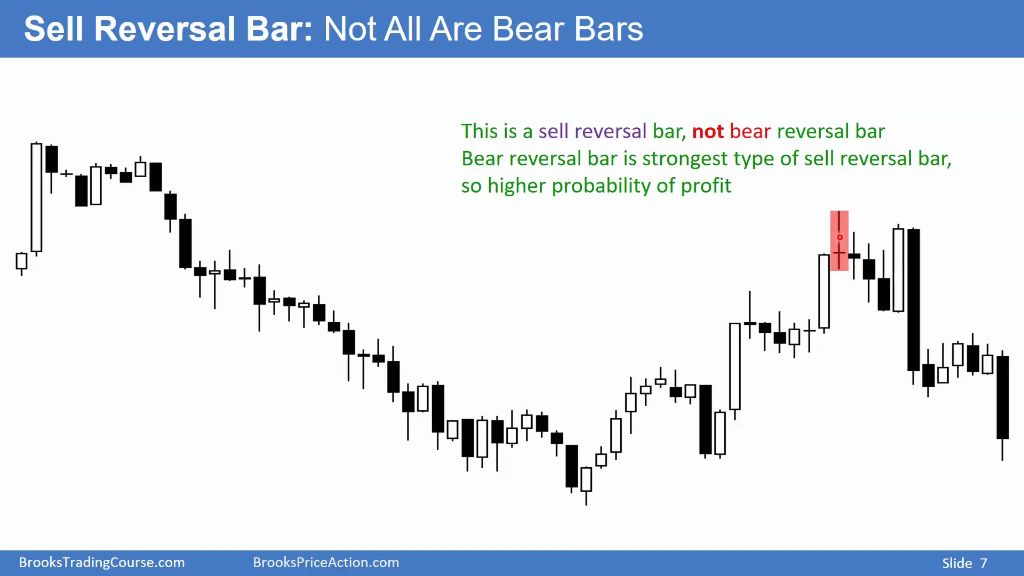 Sell Reversal Bar: Not All Are Bear Bars

This is a sell reversal bar, not bear reversal bar
Bear reversal bar is strongest type of sell reversal bar, so higher probability of profit

BrooksTradingCourse.com BrooksPriceAction.com Slide 7